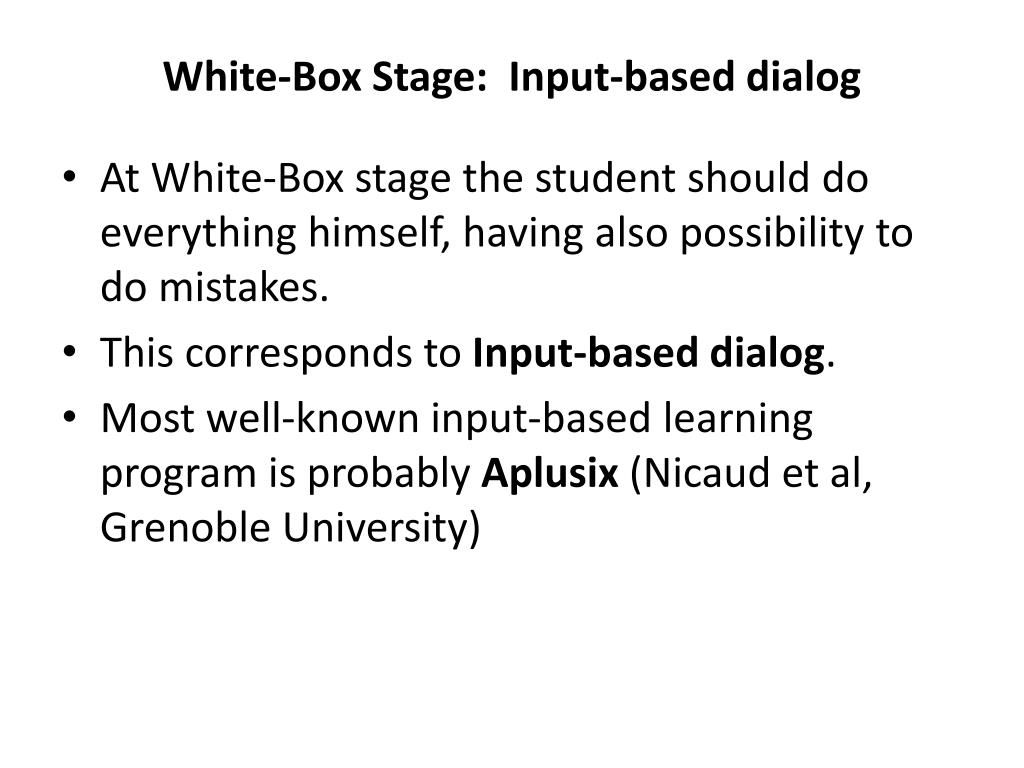 White-Box Stage:  Input-based dialog

• At White-Box stage the student should do everything himself, having also possibility to do mistakes.

• This corresponds to Input-based dialog.

• Most well-known input-based learning program is probably Aplusix (Nicaud et al, Grenoble University)